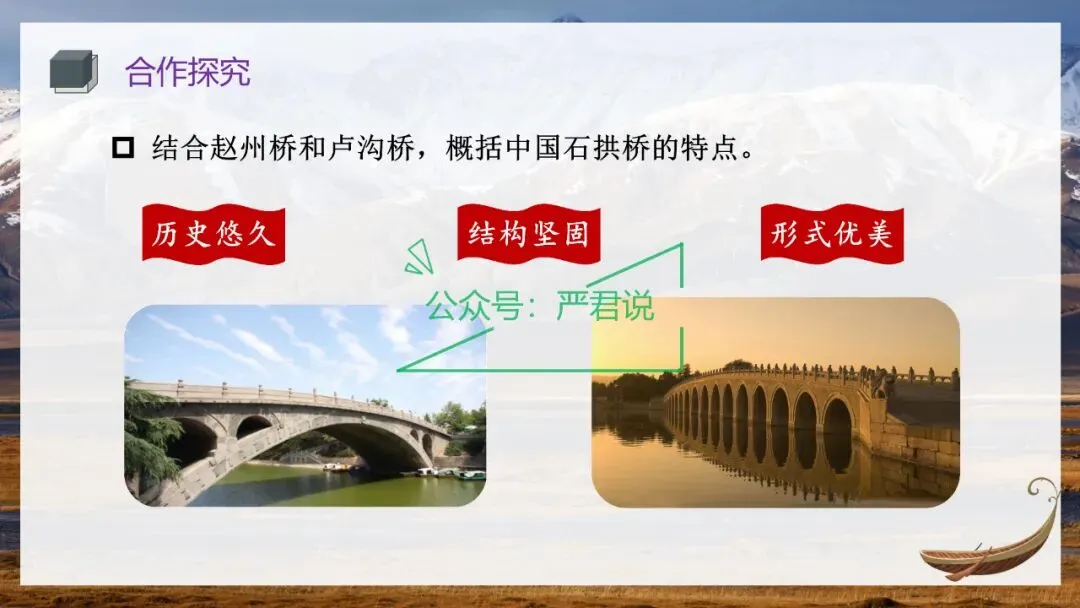 合作探究

结合赵州桥和卢沟桥，概括中国石拱桥的特点。

历史悠久

结构坚固

形式优美

公众号：严君说